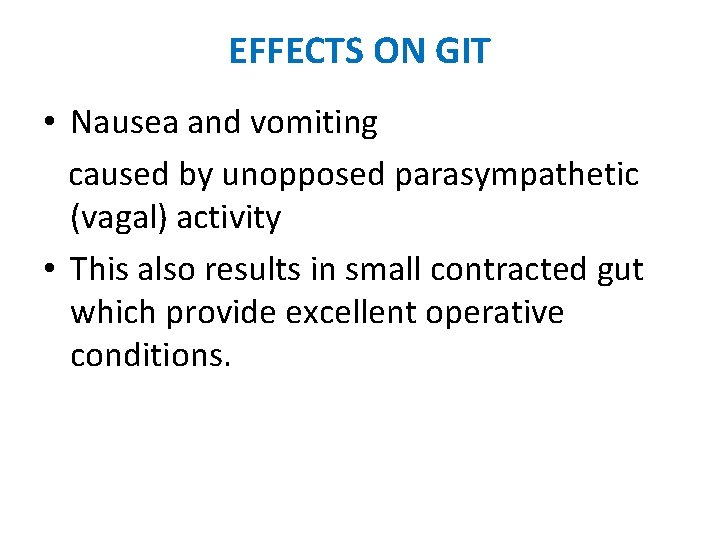 EFFECTS ON GIT

• Nausea and vomiting

caused by unopposed parasympathetic (vagal) activity

• This also results in small contracted gut which provide excellent operative conditions.